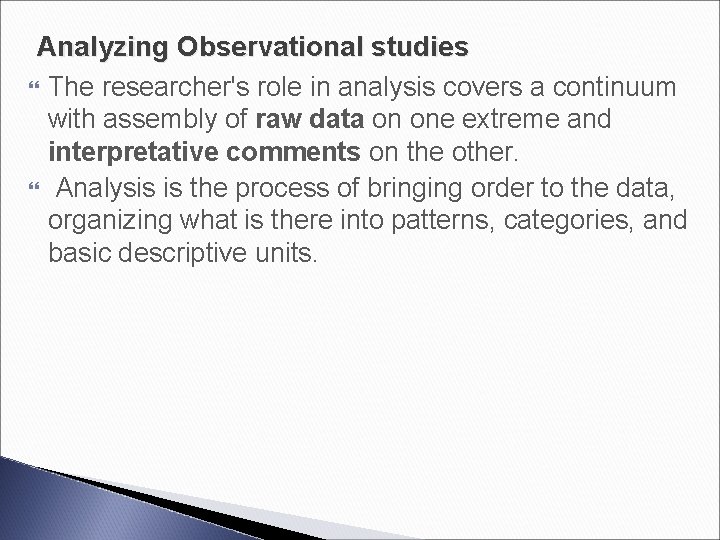 Analyzing Observational studies

The researcher's role in analysis covers a continuum with assembly of raw data on one extreme and interpretative comments on the other.

Analysis is the process of bringing order to the data, organizing what is there into patterns, categories, and basic descriptive units.